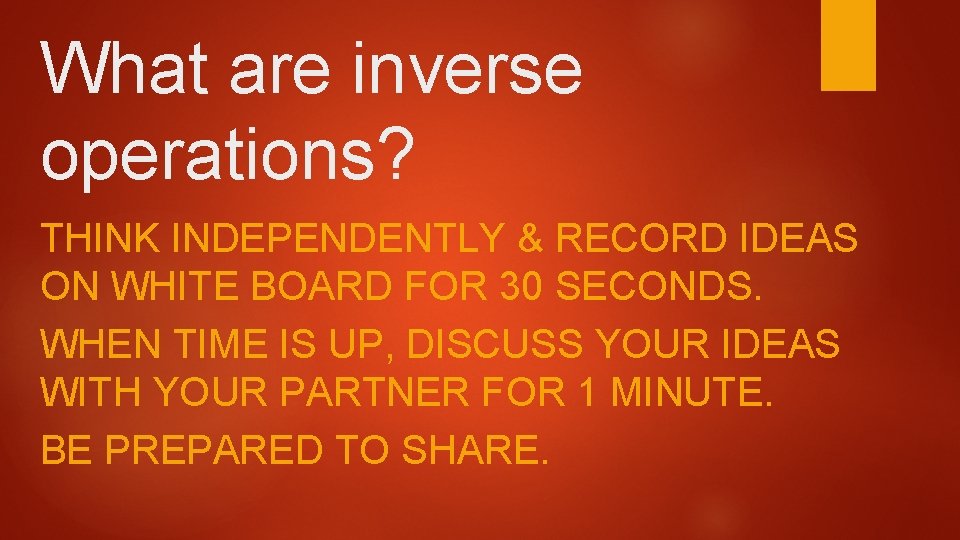 What are inverse operations?

THINK INDEPENDENTLY & RECORD IDEAS ON WHITE BOARD FOR 30 SECONDS.

WHEN TIME IS UP, DISCUSS YOUR IDEAS WITH YOUR PARTNER FOR 1 MINUTE.

BE PREPARED TO SHARE.